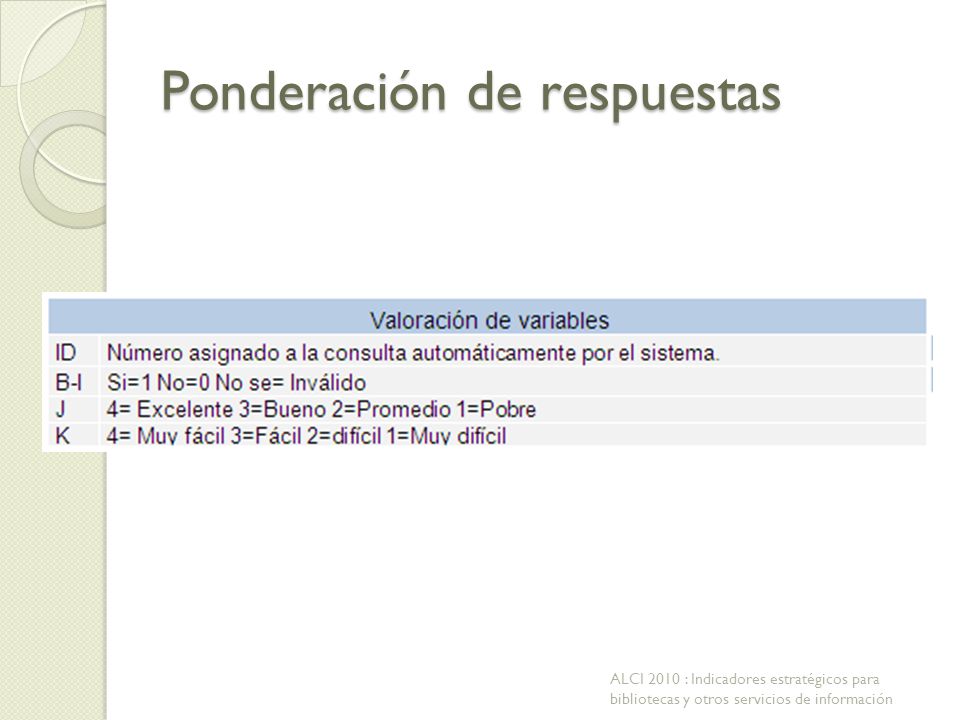 Ponderación de respuestas

| Valoración de variables | |
|---|---|
| ID | Número asignado a la consulta automáticamente por el sistema. |
| B-I | Si=1 No=0 No se= Inválido |
| J | 4= Excelente 3=Bueno 2=Promedio 1=Pobre |
| K | 4= Muy fácil 3=Fácil 2=difícil 1=Muy difícil |

ALCI 2010 : Indicadores estratégicos para bibliotecas y otros servicios de información